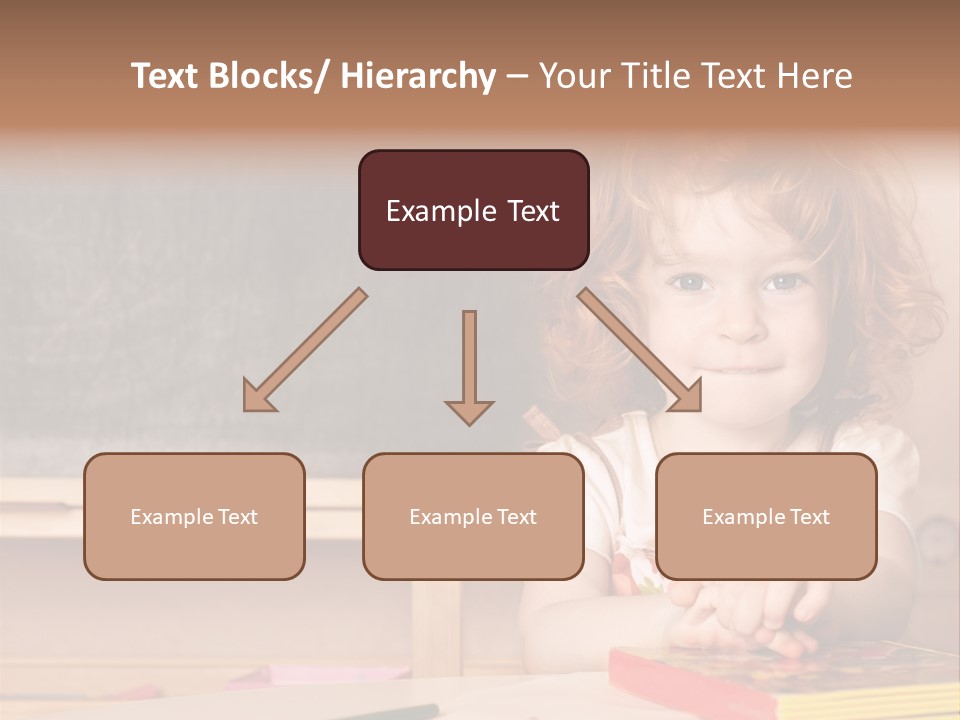 Text Blocks/ Hierarchy – Your Title Text Here

Example Text

Example Text

Example Text

Example Text